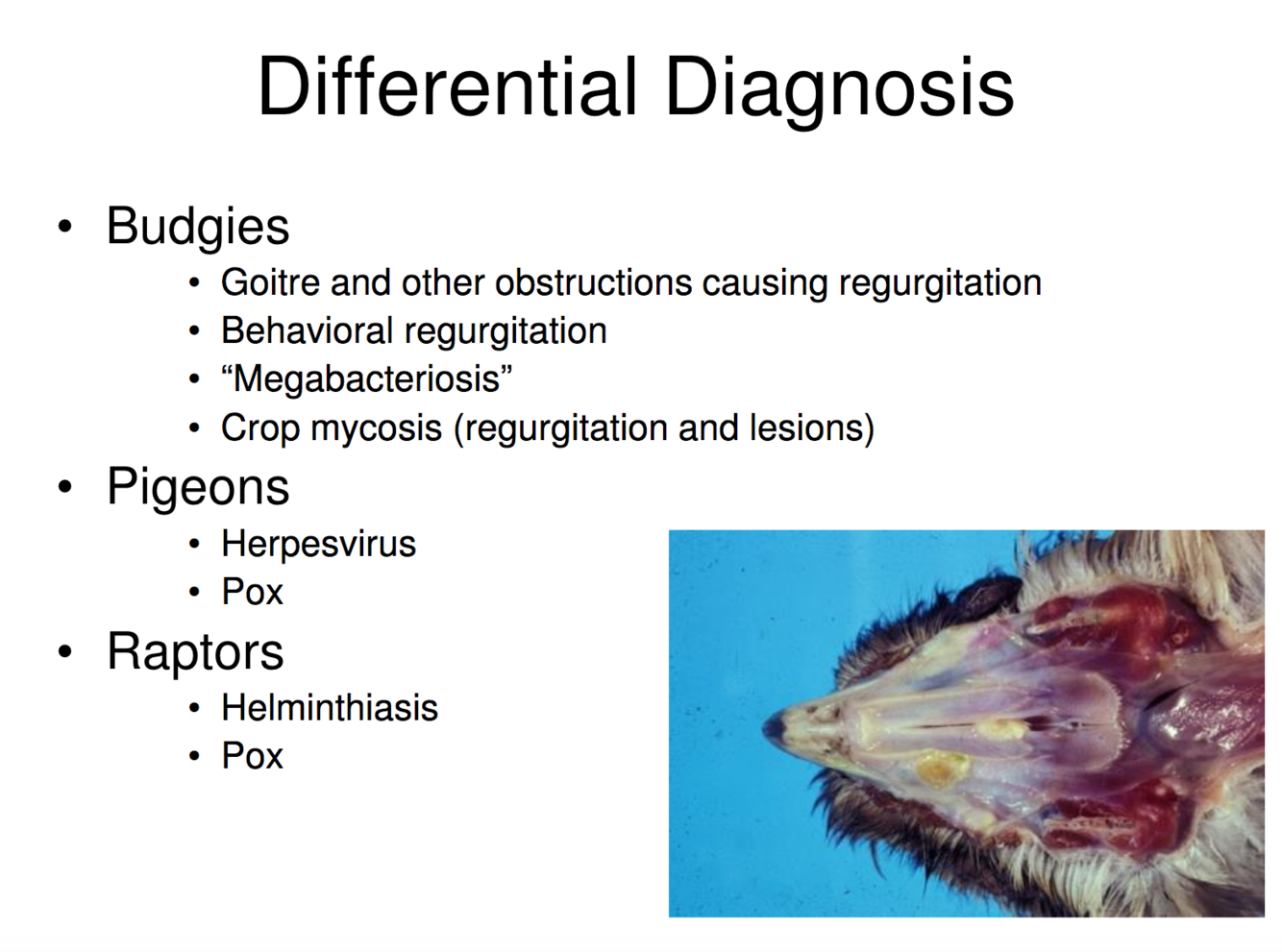 Differential Diagnosis

• Budgies
  • Goitre and other obstructions causing regurgitation
  • Behavioral regurgitation
  • “Megabacteriosis”
  • Crop mycosis (regurgitation and lesions)
• Pigeons
  • Herpesvirus
  • Pox
• Raptors
  • Helminthiasis
  • Pox